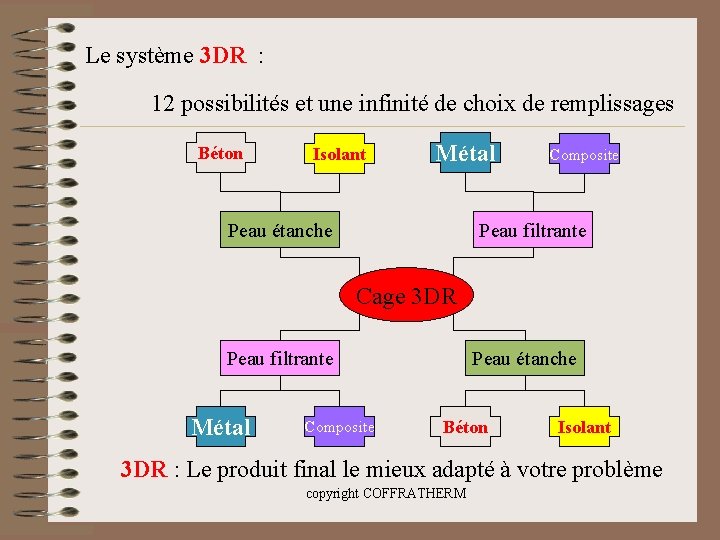 Le système 3DR :

12 possibilités et une infinité de choix de remplissages

Béton

Isolant

Métal

Composite

Peau étanche

Peau filtrante

Cage 3DR

Peau filtrante

Peau étanche

Métal

Composite

Béton

Isolant

3DR : Le produit final le mieux adapté à votre problème

copyright COFFRATHERM